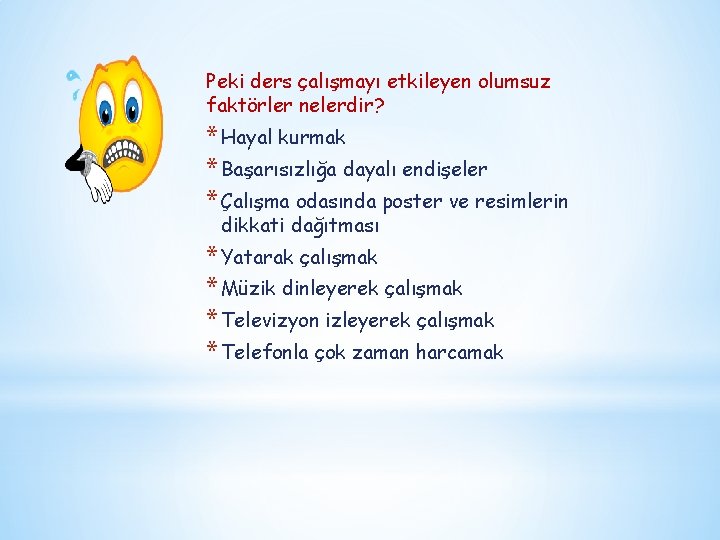 Peki ders çalışmayı etkileyen olumsuz faktörler nelerdir?

* Hayal kurmak
* Başarısızlığa dayalı endişeler
* Çalışma odasında poster ve resimlerin dikkati dağıtması
* Yatarak çalışmak
* Müzik dinleyerek çalışmak
* Televizyon izleyerek çalışmak
* Telefonla çok zaman harcamak